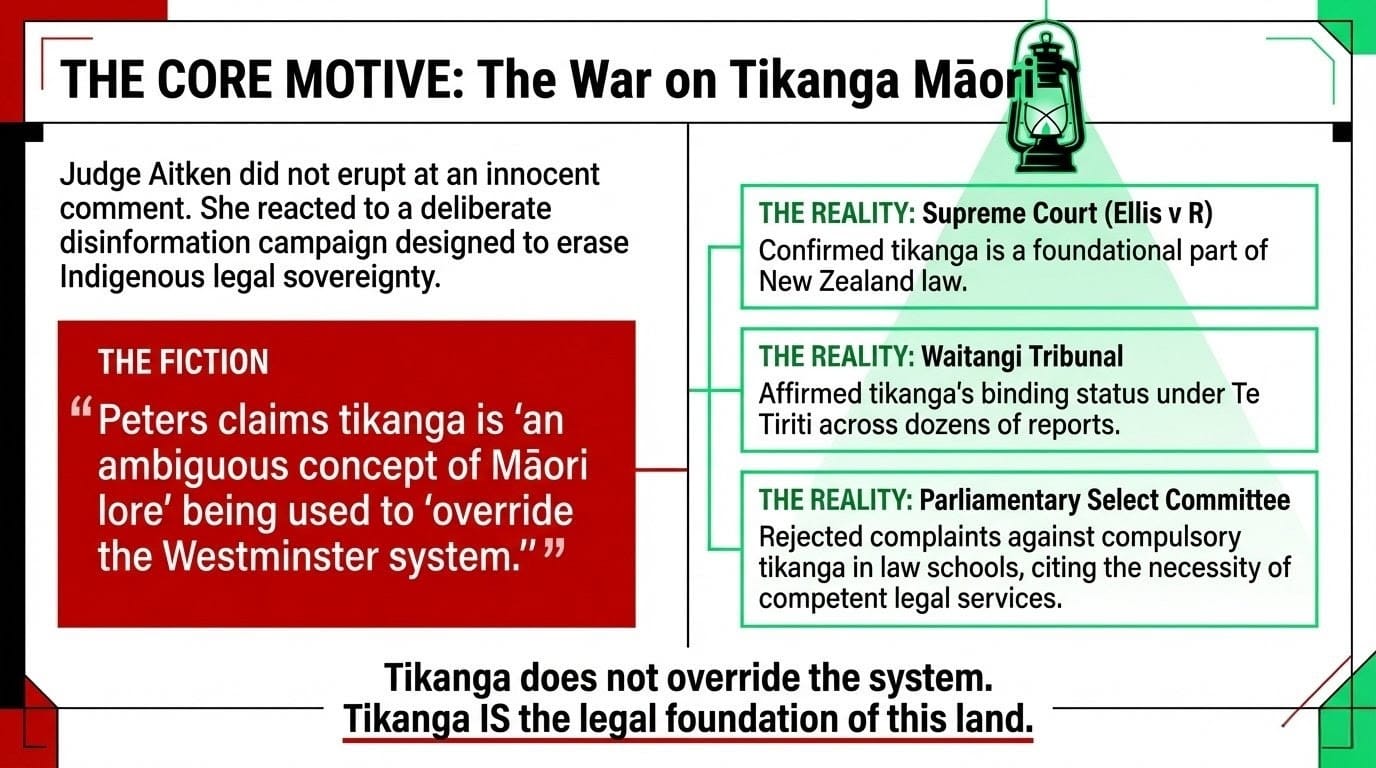 THE CORE MOTIVE: The War on Tikanga Māori

Judge Aitken did not erupt at an innocent comment. She reacted to a deliberate disinformation campaign designed to erase Indigenous legal sovereignty.

THE FICTION

“Peters claims tikanga is ‘an ambiguous concept of Māori lore’ being used to ‘override the Westminster system.’”

THE REALITY: Supreme Court (Ellis v R)
Confirmed tikanga is a foundational part of New Zealand law.

THE REALITY: Waitangi Tribunal
Affirmed tikanga's binding status under Te Tiriti across dozens of reports.

THE REALITY: Parliamentary Select Committee
Rejected complaints against compulsory tikanga in law schools, citing the necessity of competent legal services.

Tikanga does not override the system.
Tikanga IS the legal foundation of this land.